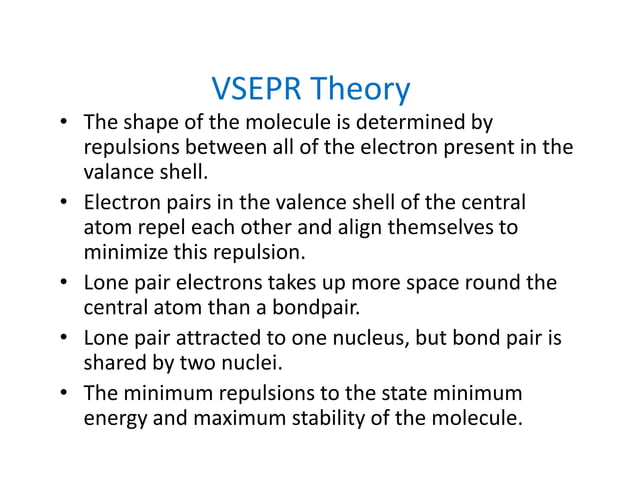 VSEPR Theory

• The shape of the molecule is determined by repulsions between all of the electron present in the valance shell.

• Electron pairs in the valence shell of the central atom repel each other and align themselves to minimize this repulsion.

• Lone pair electrons takes up more space round the central atom than a bondpair.

• Lone pair attracted to one nucleus, but bond pair is shared by two nuclei.

• The minimum repulsions to the state minimum energy and maximum stability of the molecule.